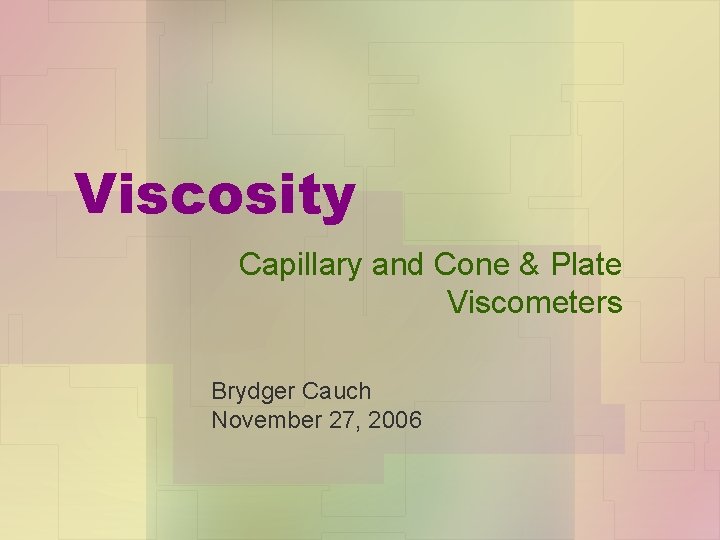 Viscosity

Capillary and Cone & Plate Viscometers

Brydger Cauch
November 27, 2006